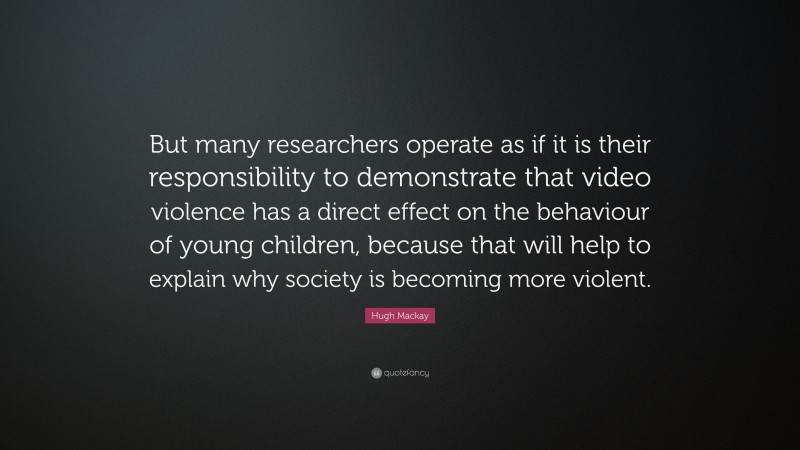 But many researchers operate as if it is their responsibility to demonstrate that video violence has a direct effect on the behaviour of young children, because that will help to explain why society is becoming more violent.

Hugh Mackay

quotefancy